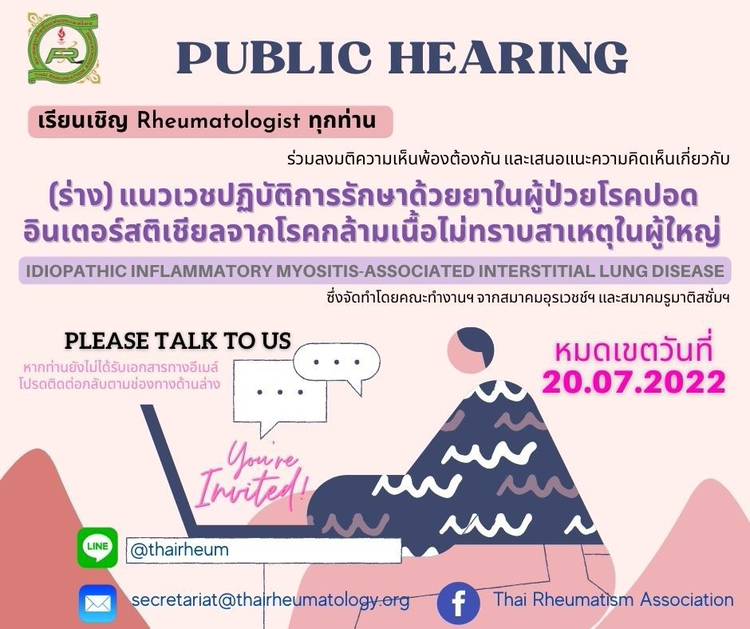 PUBLIC HEARING

เรียนเชิญ Rheumatologist ทุกท่าน

ร่วมลงมติความเห็นพ้องต้องกัน และเสนอแนะความคิดเห็นเกี่ยวกับ

(ร่าง) แนวเวชปฏิบัติการรักษาด้วยยาในผู้ป่วยโรคปอดอินเตอร์สติเชียลจากโรคกล้ามเนื้อไม่ทราบสาเหตุในผู้ใหญ่

IDIOPATHIC INFLAMMATORY MYOSITIS-ASSOCIATED INTERSTITIAL LUNG DISEASE

ซึ่งจัดทำโดยคณะทำงานฯ จากสมาคมอุรเวชช์ฯ และสมาคมรูมาติสซั่มฯ

PLEASE TALK TO US

หากท่านยังไม่ได้รับเอกสารทางอีเมล์ โปรดติดต่อกลับตามช่องทางด้านล่าง

หมดเขตวันที่ 20.07.2022

You're Invited!

LINE

@thairheum

secretariat@thairheumatology.org

Thai Rheumatism Association